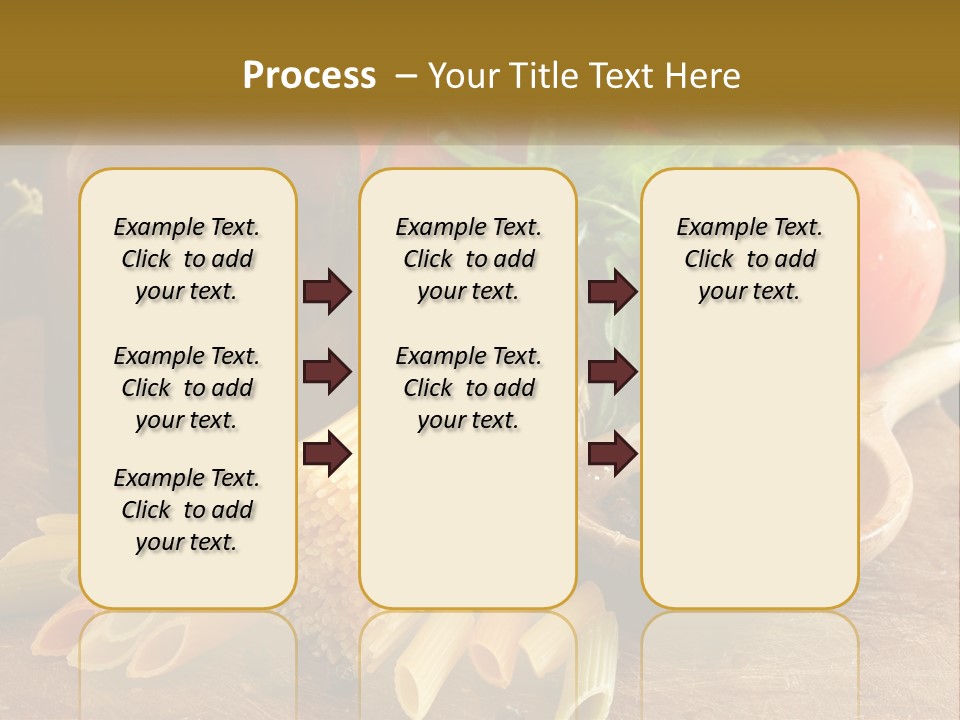 Process – Your Title Text Here

Example Text. Click to add your text.

Example Text. Click to add your text.

Example Text. Click to add your text.

Example Text. Click to add your text.

Example Text. Click to add your text.

Example Text. Click to add your text.